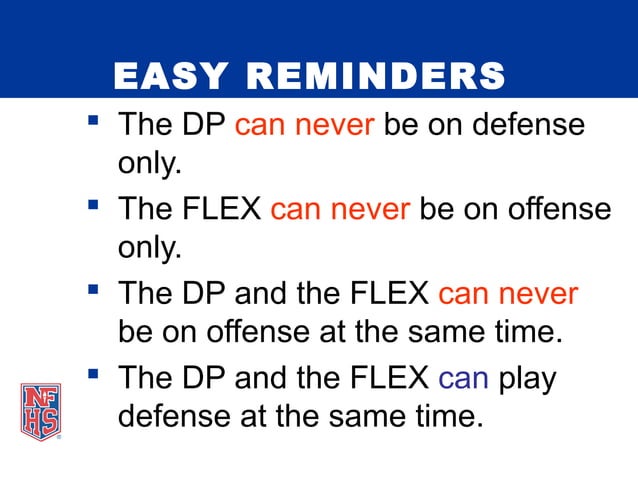 EASY REMINDERS

▪ The DP can never be on defense only.

▪ The FLEX can never be on offense only.

▪ The DP and the FLEX can never be on offense at the same time.

▪ The DP and the FLEX can play defense at the same time.

NFHS